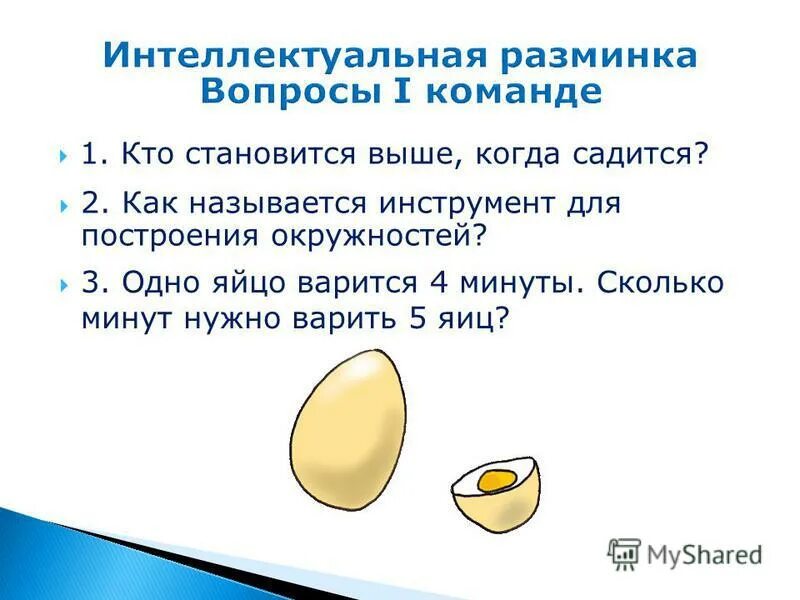 Интеллектуальная разминка
Вопросы I команде

1. Кто становится выше, когда садится?

2. Как называется инструмент для построения окружностей?

3. Одно яйцо варится 4 минуты. Сколько минут нужно варить 5 яиц?

MyShared